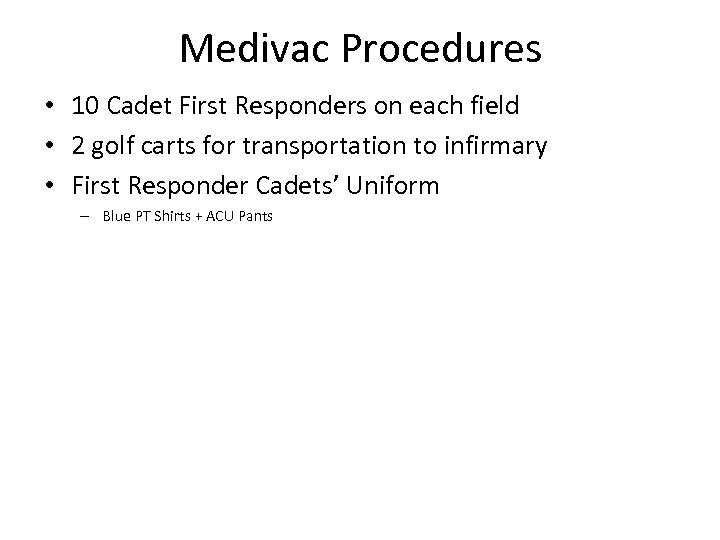 Medivac Procedures

• 10 Cadet First Responders on each field
• 2 golf carts for transportation to infirmary
• First Responder Cadets' Uniform
– Blue PT Shirts + ACU Pants